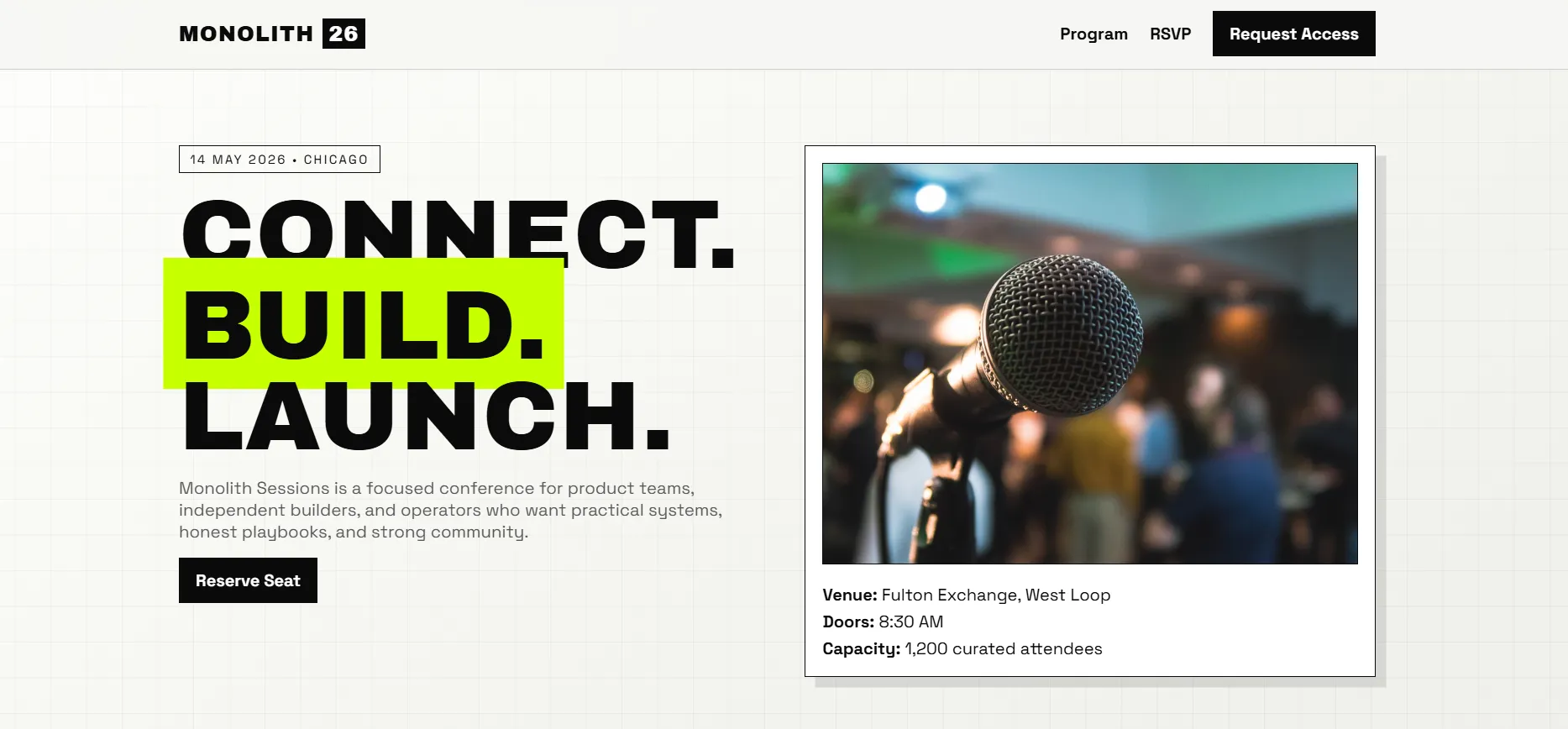 MONOLITH 26

Program RSVP Request Access

14 MAY 2026 • CHICAGO

CONNECT.
BUILD.
LAUNCH.

Monolith Sessions is a focused conference for product teams, independent builders, and operators who want practical systems, honest playbooks, and strong community.

Reserve Seat

Venue: Fulton Exchange, West Loop
Doors: 8:30 AM
Capacity: 1,200 curated attendees